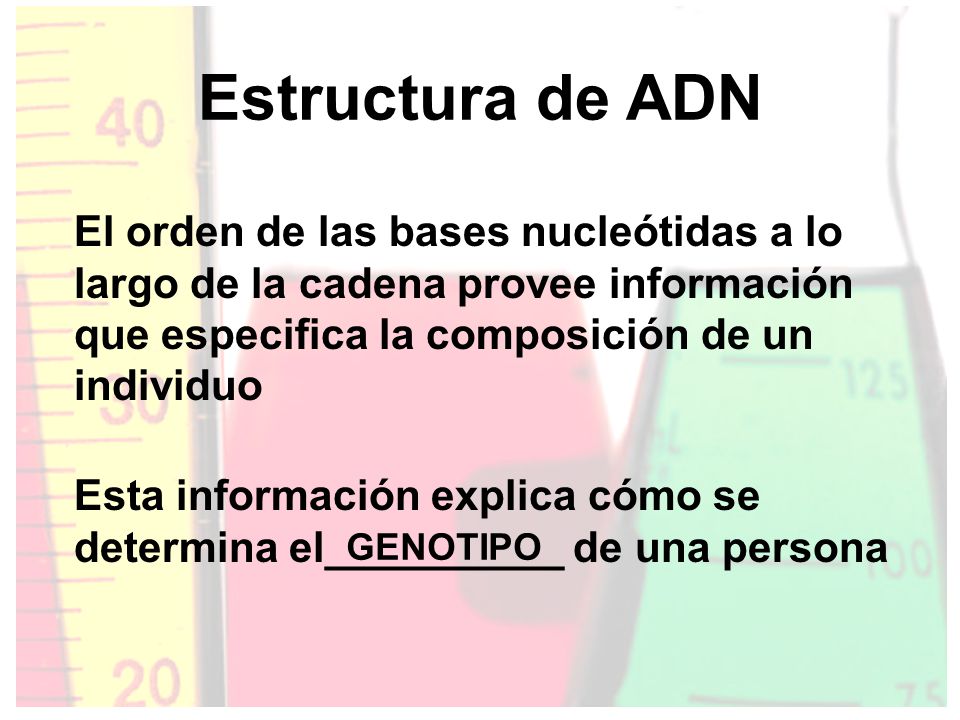 Estructura de ADN

El orden de las bases nucleótidas a lo largo de la cadena provee información que especifica la composición de un individuo

Esta información explica cómo se determina el GENOTIPO de una persona